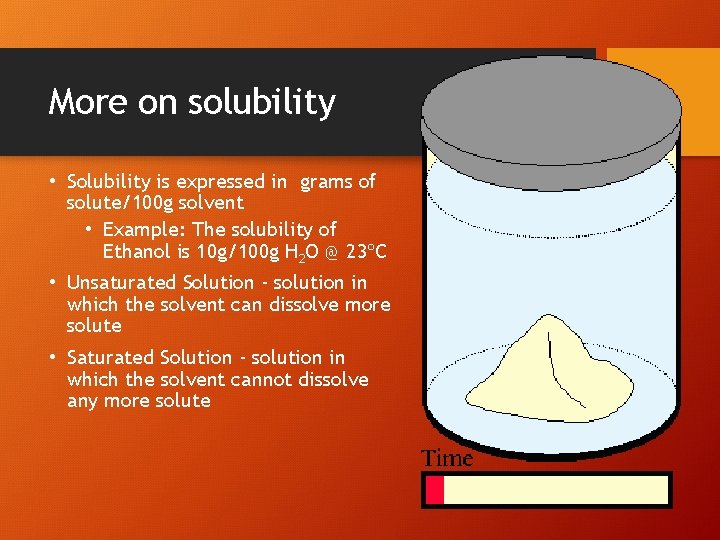 More on solubility

• Solubility is expressed in grams of solute/100g solvent
  • Example: The solubility of Ethanol is 10g/100g $H_2O$ @ 23°C
• Unsaturated Solution - solution in which the solvent can dissolve more solute
• Saturated Solution - solution in which the solvent cannot dissolve any more solute

Time